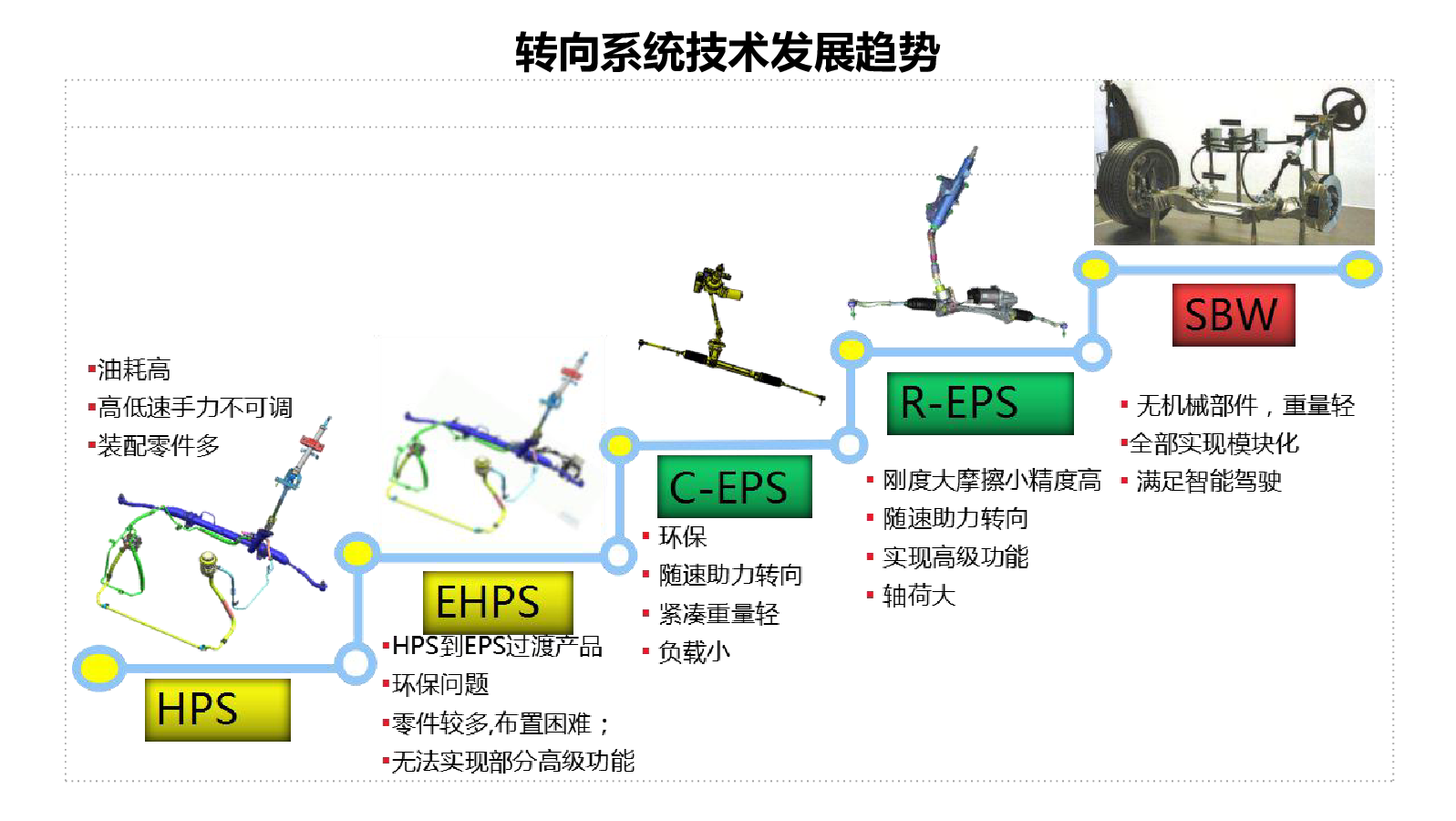 转向系统技术发展趋势

▪油耗高
▪高低速手力不可调
▪装配零件多

HPS

EHPS

▪HPS到EPS过渡产品
▪环保问题
▪零件较多,布置困难；
▪无法实现部分高级功能

C-EPS

▪ 环保
▪ 随速助力转向
▪ 紧凑重量轻
▪ 负载小

R-EPS

▪ 刚度大摩擦小精度高
▪ 随速助力转向
▪ 实现高级功能
▪ 轴荷大

SBW

▪ 无机械部件，重量轻
▪全部实现模块化
▪ 满足智能驾驶